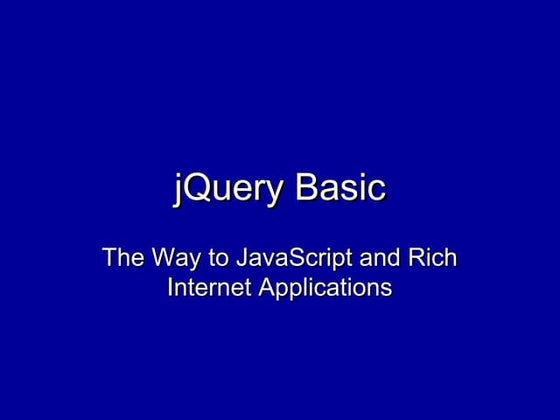 jQuery Basic

The Way to JavaScript and Rich Internet Applications